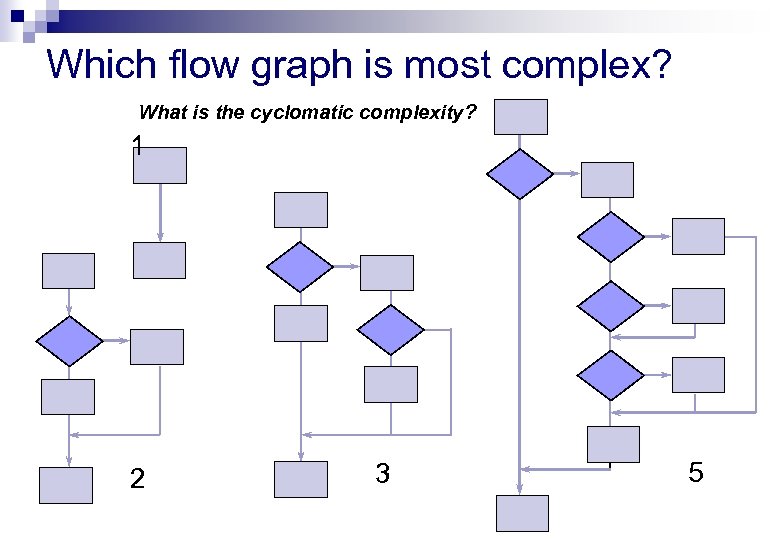 Which flow graph is most complex?

What is the cyclomatic complexity?

1

2

3

5